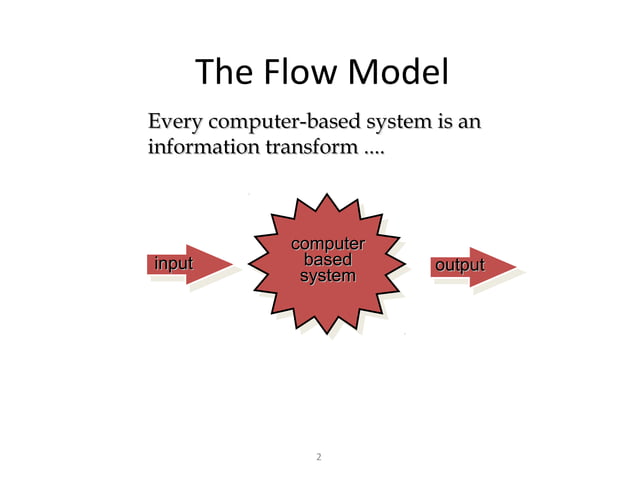 The Flow Model

Every computer-based system is an information transform ....

input

computer based system

output

2